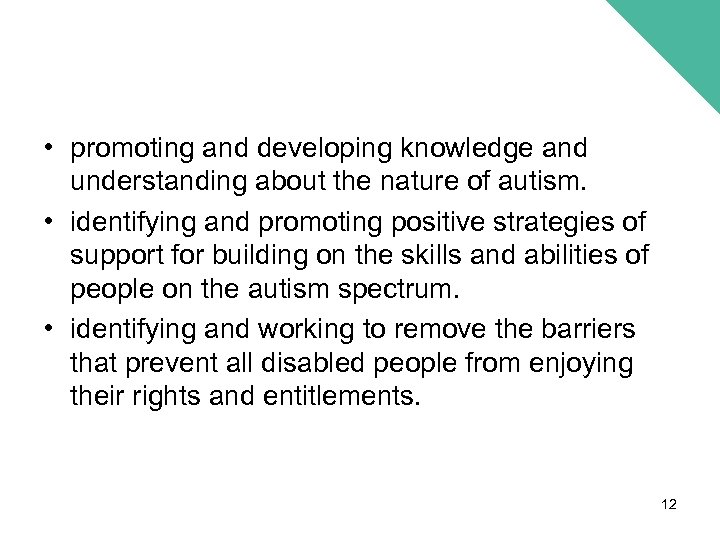 • promoting and developing knowledge and understanding about the nature of autism.

• identifying and promoting positive strategies of support for building on the skills and abilities of people on the autism spectrum.

• identifying and working to remove the barriers that prevent all disabled people from enjoying their rights and entitlements.

12